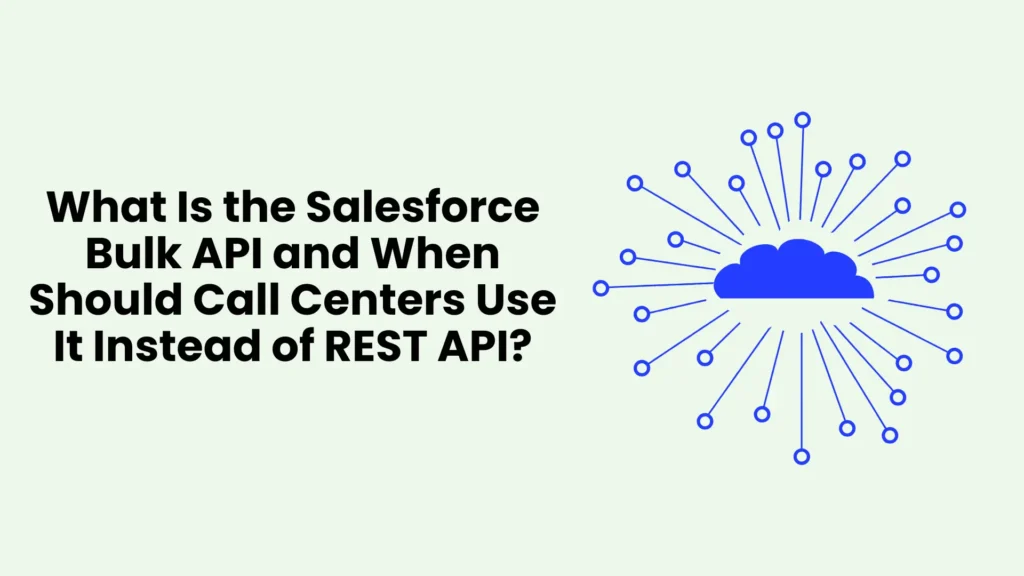 What Is the Salesforce Bulk API and When Should Call Centers Use It Instead of REST API?